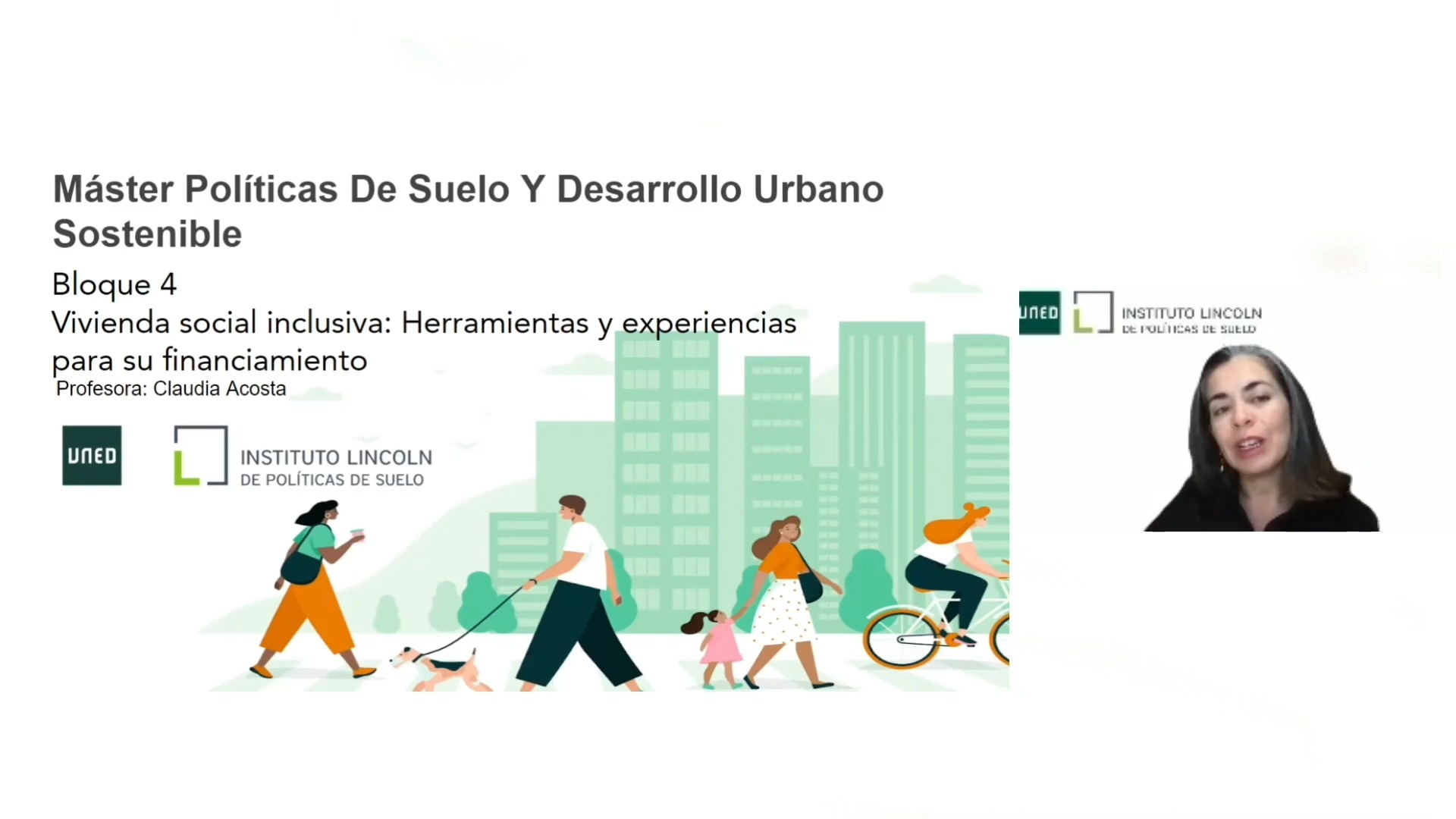 Máster Políticas De Suelo Y Desarrollo Urbano Sostenible

Bloque 4
Vivienda social inclusiva: Herramientas y experiencias para su financiamiento
Profesora: Claudia Acosta

UNED

INSTITUTO LINCOLN
DE POLÍTICAS DE SUELO

UNED

INSTITUTO LINCOLN
DE POLÍTICAS DE SUELO